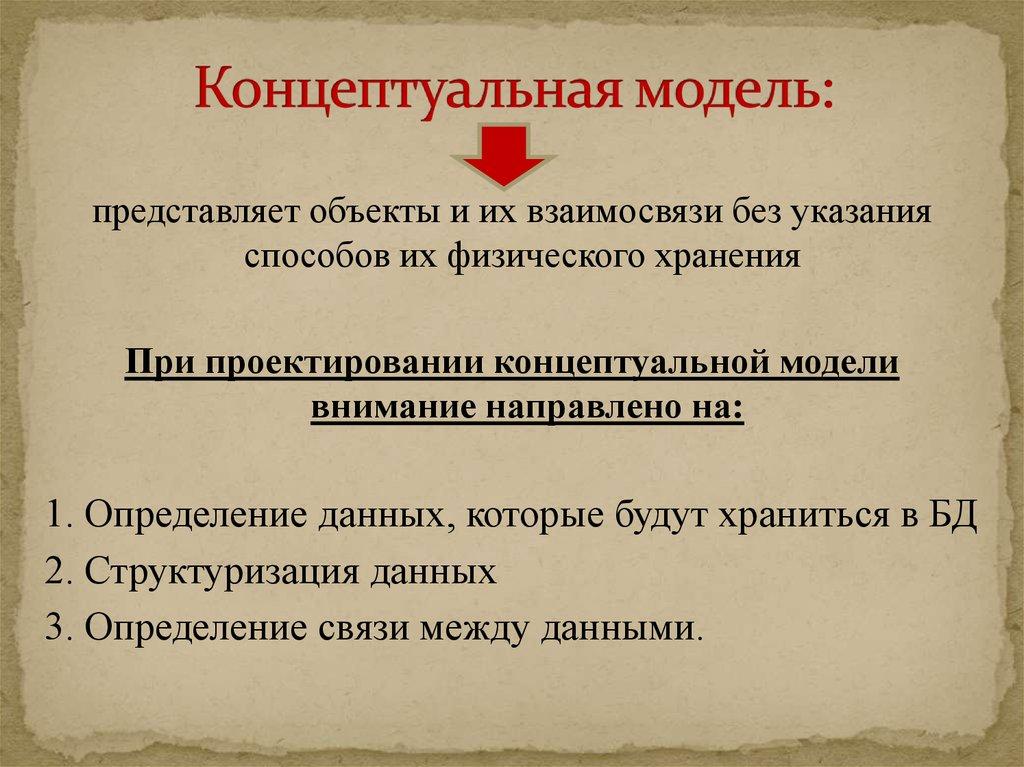 Концептуальная модель:

представляет объекты и их взаимосвязи без указания способов их физического хранения

При проектировании концептуальной модели внимание направлено на:

1. Определение данных, которые будут храниться в БД
2. Структуризация данных
3. Определение связи между данными.